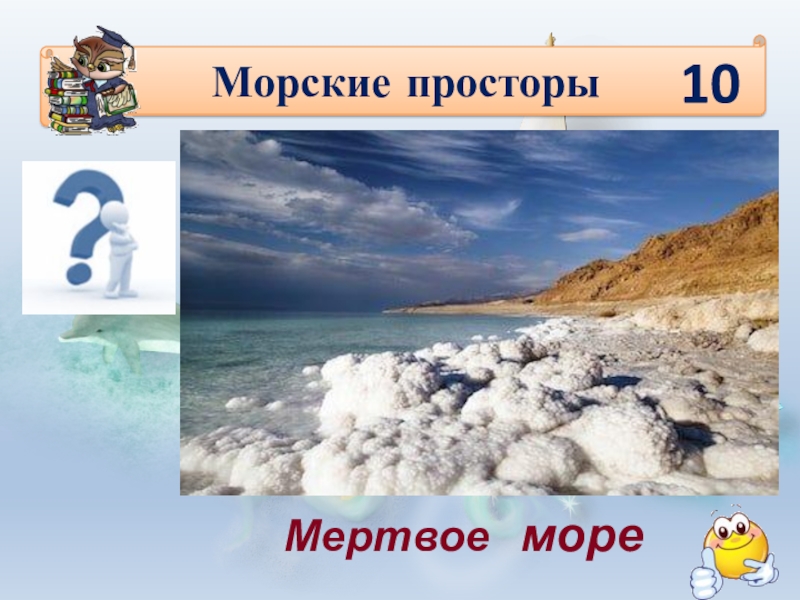 Морские просторы 10

Мертвое море